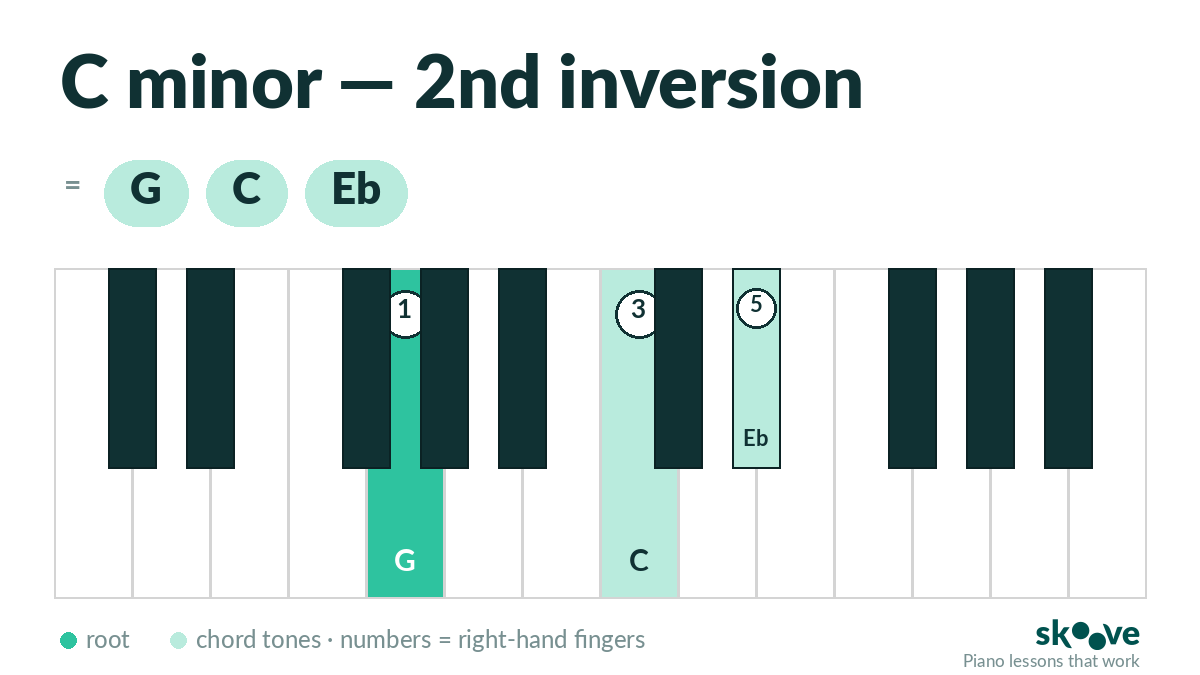 C minor — 2nd inversion

= G C Eb

1 3 5

Eb

G C

root chord tones · numbers = right-hand fingers

skoove
Piano lessons that work